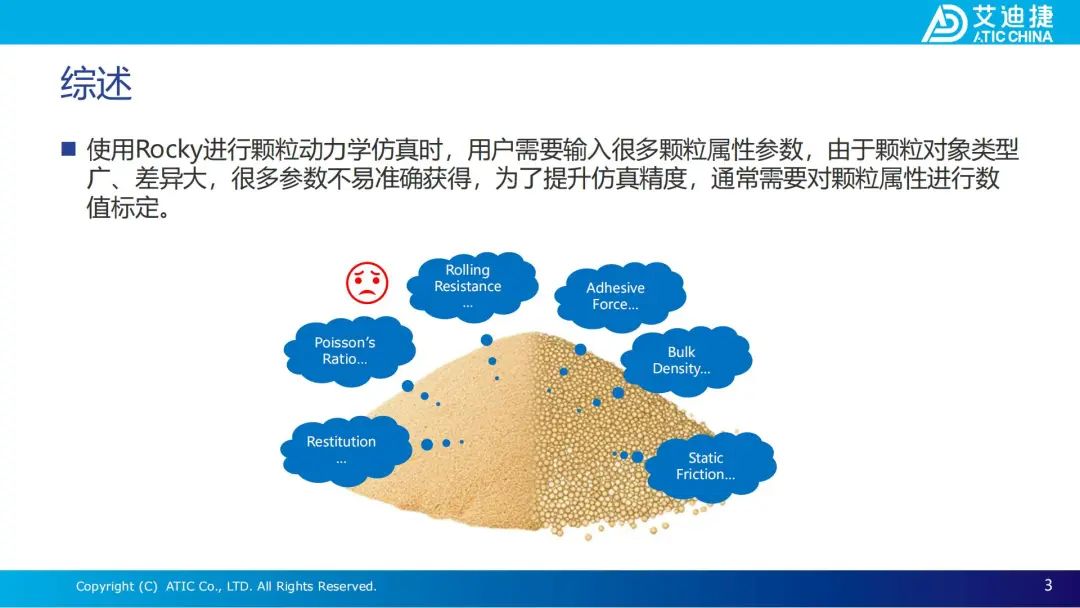 艾迪捷
ATIC CHINA

综述

■ 使用Rocky进行颗粒动力学仿真时，用户需要输入很多颗粒属性参数，由于颗粒对象类型广、差异大，很多参数不易准确获得，为了提升仿真精度，通常需要对颗粒属性进行数值标定。

Rolling Resistance …

Adhesive Force…

Poisson's Ratio…

Bulk Density…

Restitution …

Static Friction…

Copyright (C) ATIC Co., LTD. All Rights Reserved.

3